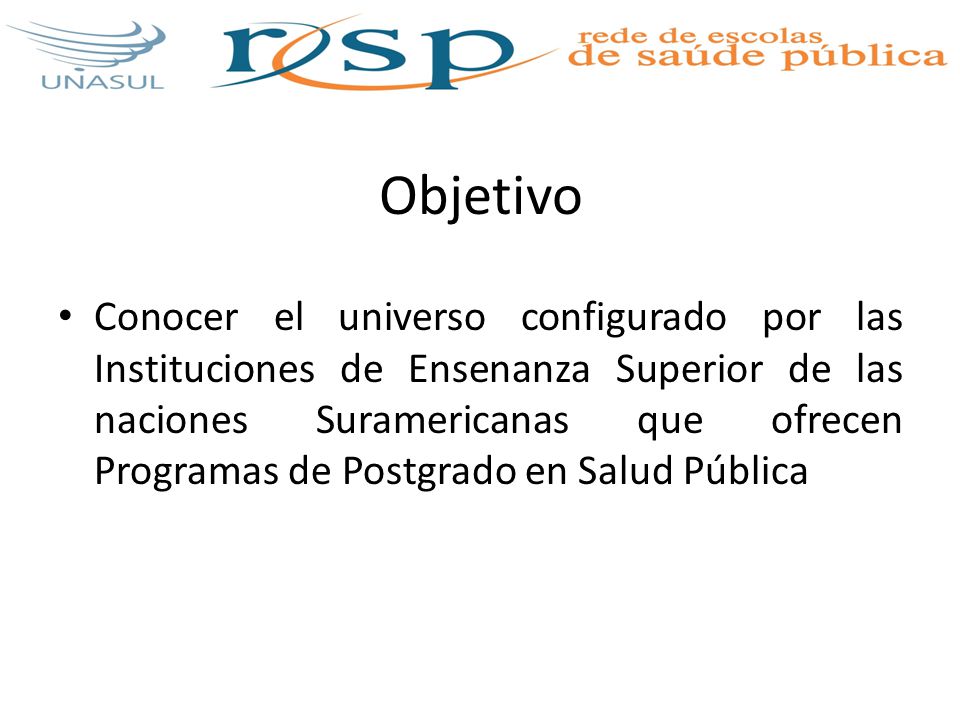 UNASUL

resp rede de escolas de saúde pública

Objetivo

• Conocer el universo configurado por las Instituciones de Ensenanza Superior de las naciones Suramericanas que ofrecen Programas de Postgrado en Salud Pública